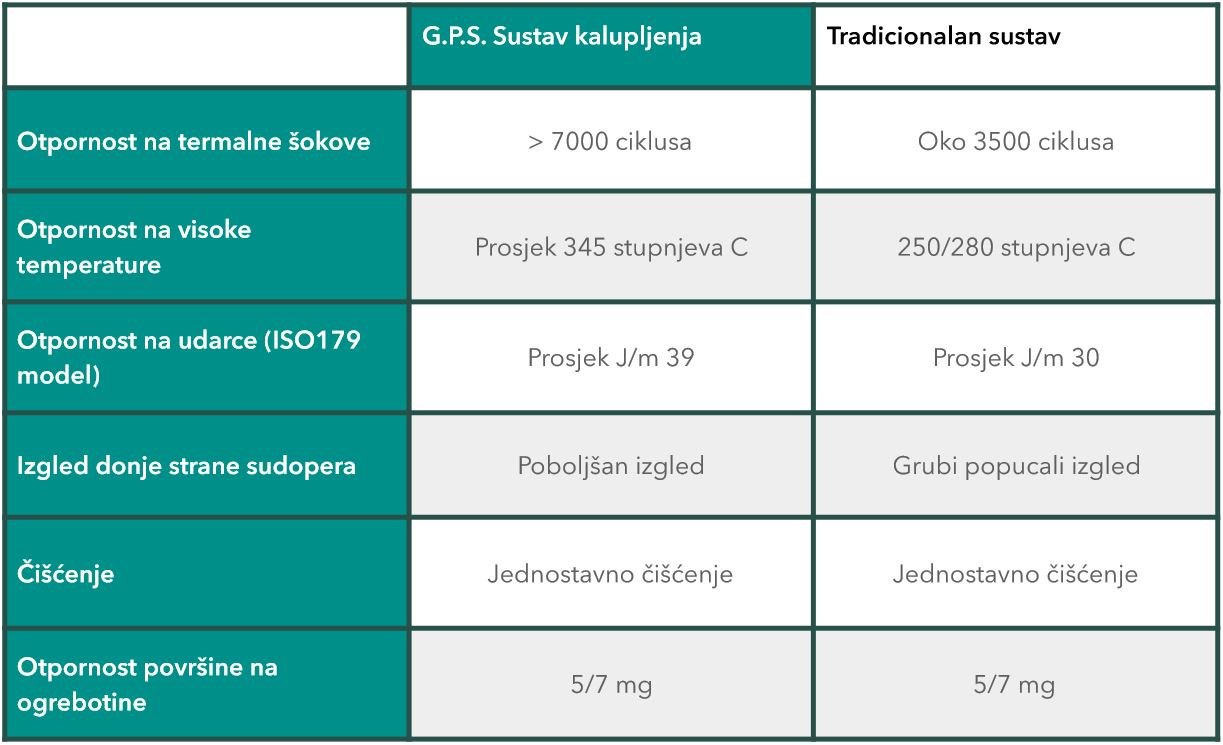 | | G.P.S. Sustav kalupljenja | Tradicionalan sustav |
|---|---|---|
| Otpornost na termalne šokove | > 7000 ciklusa | Oko 3500 ciklusa |
| Otpornost na visoke temperature | Prosjek 345 stupnjeva C | 250/280 stupnjeva C |
| Otpornost na udarce (ISO179 model) | Prosjek J/m 39 | Prosjek J/m 30 |
| Izgled donje strane sudopera | Poboljšan izgled | Grubi popucali izgled |
| Čišćenje | Jednostavno čišćenje | Jednostavno čišćenje |
| Otpornost površine na ogrebotine | 5/7 mg | 5/7 mg |